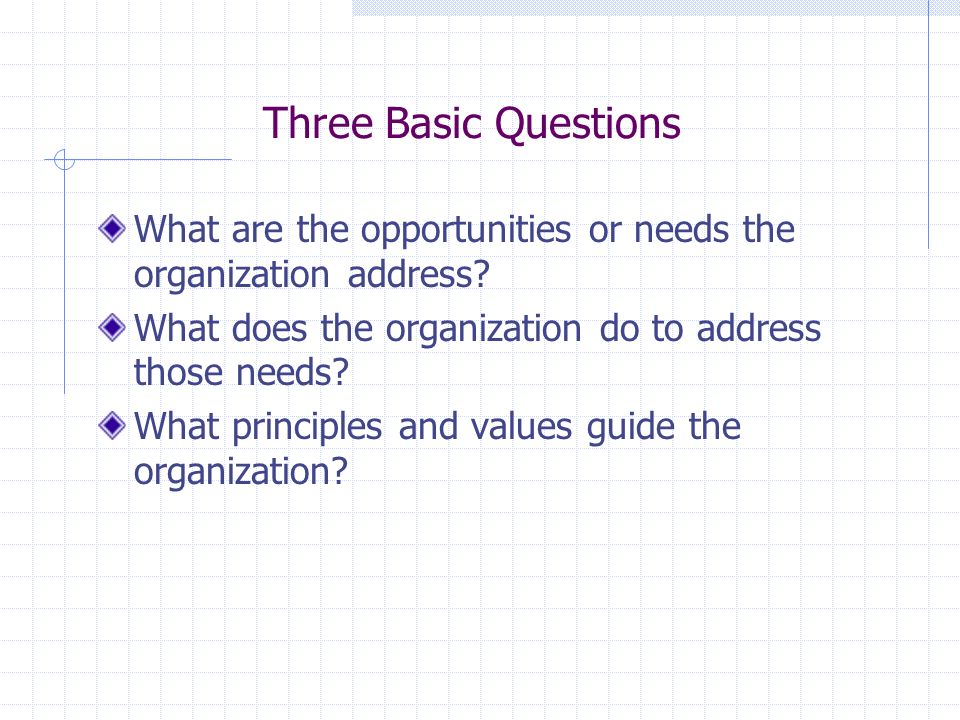 Three Basic Questions

What are the opportunities or needs the organization address?

What does the organization do to address those needs?

What principles and values guide the organization?